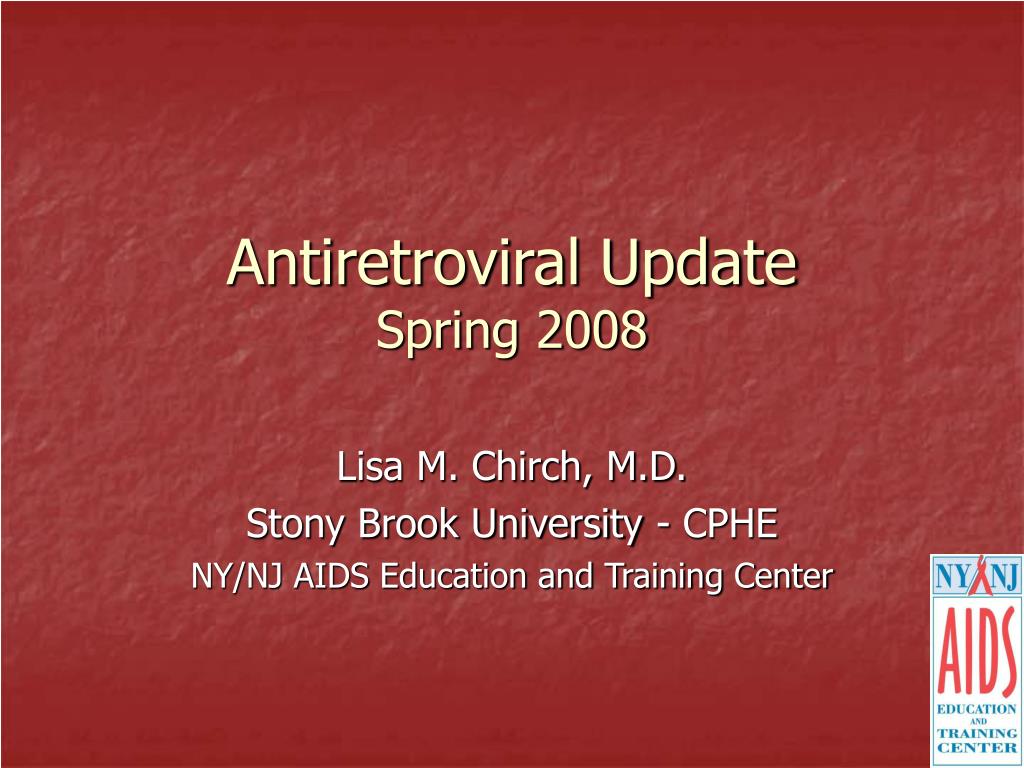 Antiretroviral Update
Spring 2008

Lisa M. Chirch, M.D.
Stony Brook University - CPHE
NY/NJ AIDS Education and Training Center

NY NJ
AIDS
EDUCATION AND TRAINING CENTER